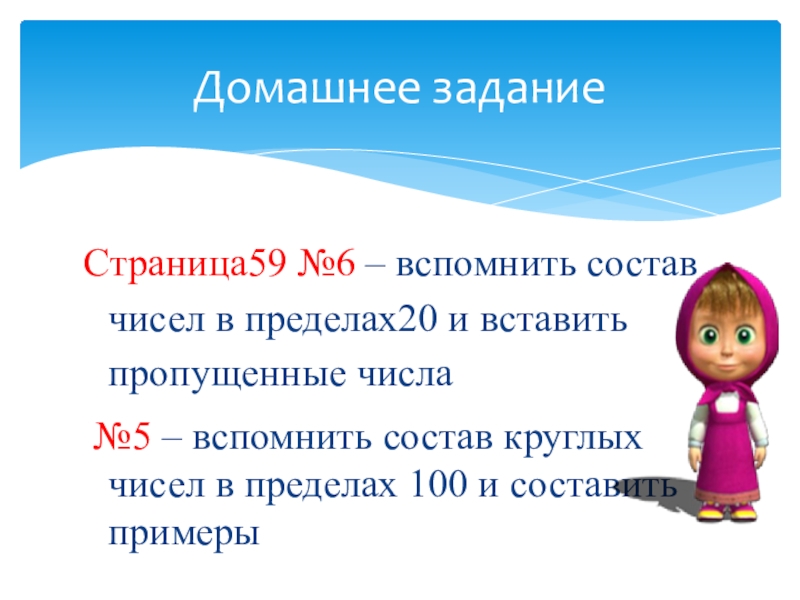 Домашнее задание

Страница59 №6 – вспомнить состав чисел в пределах20 и вставить пропущенные числа

№5 – вспомнить состав круглых чисел в пределах 100 и составить примеры